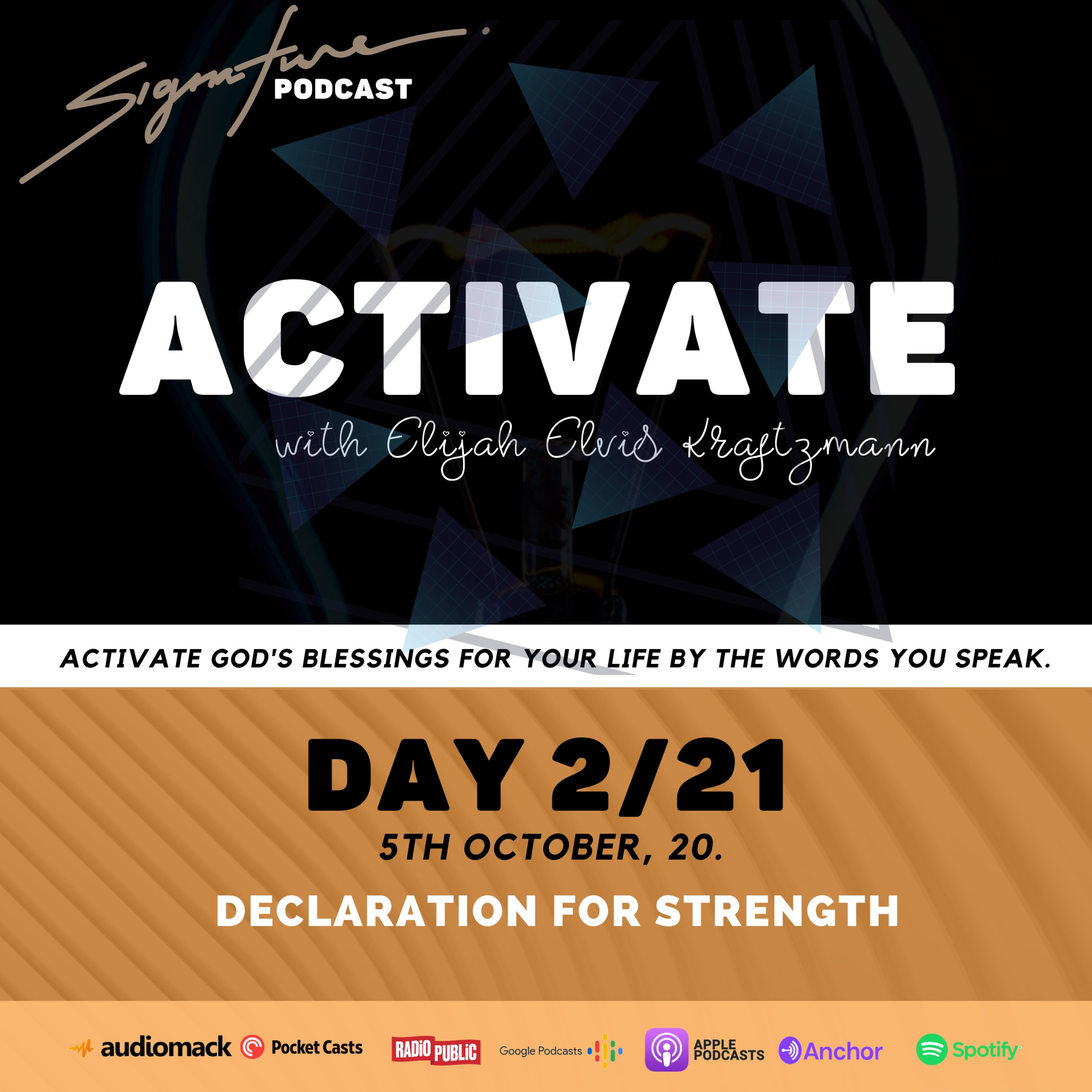 Signature PODCAST

ACTIVATE

with Elijah Elvis Kraftzmann

ACTIVATE GOD'S BLESSINGS FOR YOUR LIFE BY THE WORDS YOU SPEAK.

DAY 2/21

5TH OCTOBER, 20.

DECLARATION FOR STRENGTH

audiomack Pocket Casts RADIO PUBLIC Google Podcasts APPLE PODCASTS Anchor Spotify